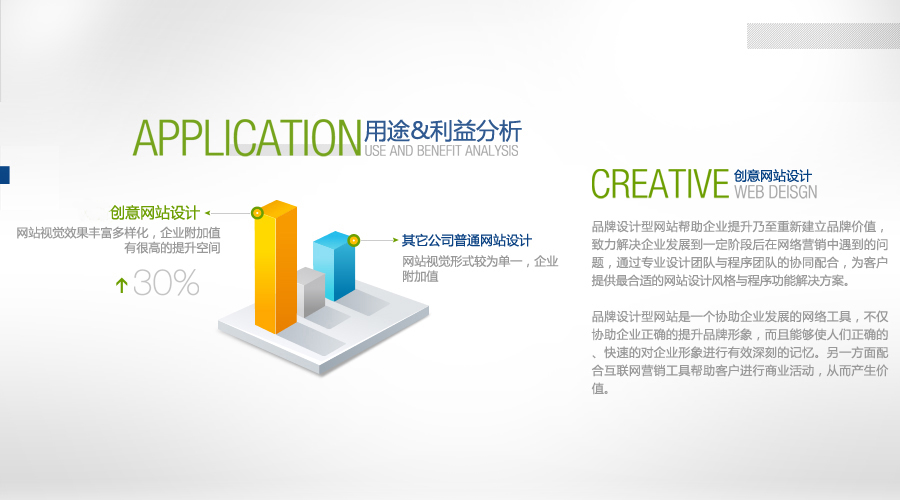 APPLICATION 用途&利益分析
USE AND BENEFIT ANALYSIS

创意网站设计
网站视觉效果丰富多样化，企业附加值有很高的提升空间
↑30%

其它公司普通网站设计
网站视觉形式较为单一，企业附加值

CREATIVE 创意网站设计
WEB DEISGN

品牌设计型网站帮助企业提升乃至重新建立品牌价值，致力解决企业发展到一定阶段后在网络营销中遇到的问题，通过专业设计团队与程序团队的协同配合，为客户提供最合适的网站设计风格与程序功能解决方案。

品牌设计型网站是一个协助企业发展的网络工具，不仅协助企业正确的提升品牌形象，而且能够使人们正确的、快速的对企业形象进行有效深刻的记忆。另一方面配合互联网营销工具帮助客户进行商业活动，从而产生价值。